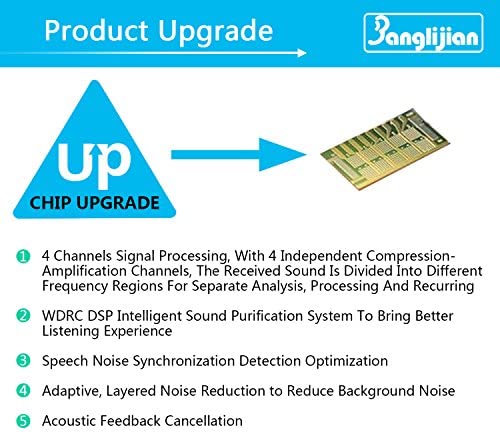 Product Upgrade

Banglijian

up

CHIP UPGRADE

1 4 Channels Signal Processing, With 4 Independent Compression-Amplification Channels, The Received Sound Is Divided Into Different Frequency Regions For Separate Analysis, Processing And Recurring

2 WDRC DSP Intelligent Sound Purification System To Bring Better Listening Experience

3 Speech Noise Synchronization Detection Optimization

4 Adaptive, Layered Noise Reduction to Reduce Background Noise

5 Acoustic Feedback Cancellation